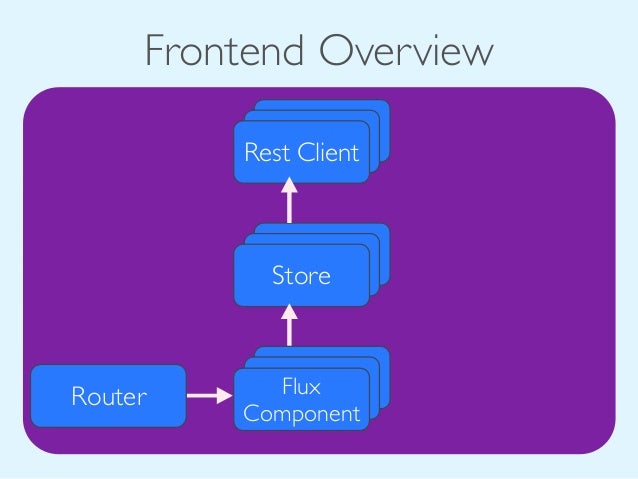 Frontend Overview

Rest Client

Store

Router

Flux Component